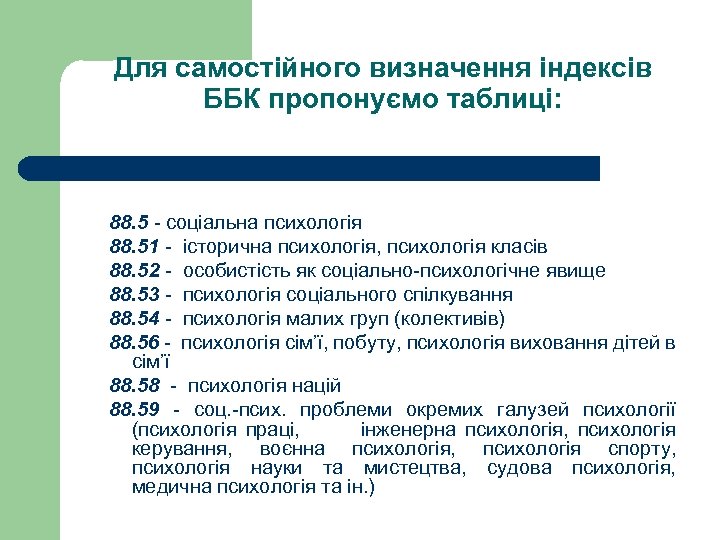 Для самостійного визначення індексів ББК пропонуємо таблиці:

88.5 - соціальна психологія
88.51 - історична психологія, психологія класів
88.52 - особистість як соціально-психологічне явище
88.53 - психологія соціального спілкування
88.54 - психологія малих груп (колективів)
88.56 - психологія сім'ї, побуту, психологія виховання дітей в сім'ї
88.58 - психологія націй
88.59 - соц.-псих. проблеми окремих галузей психології (психологія праці, інженерна психологія, психологія керування, воєнна психологія, психологія спорту, психологія науки та мистецтва, судова психологія, медична психологія та ін.)